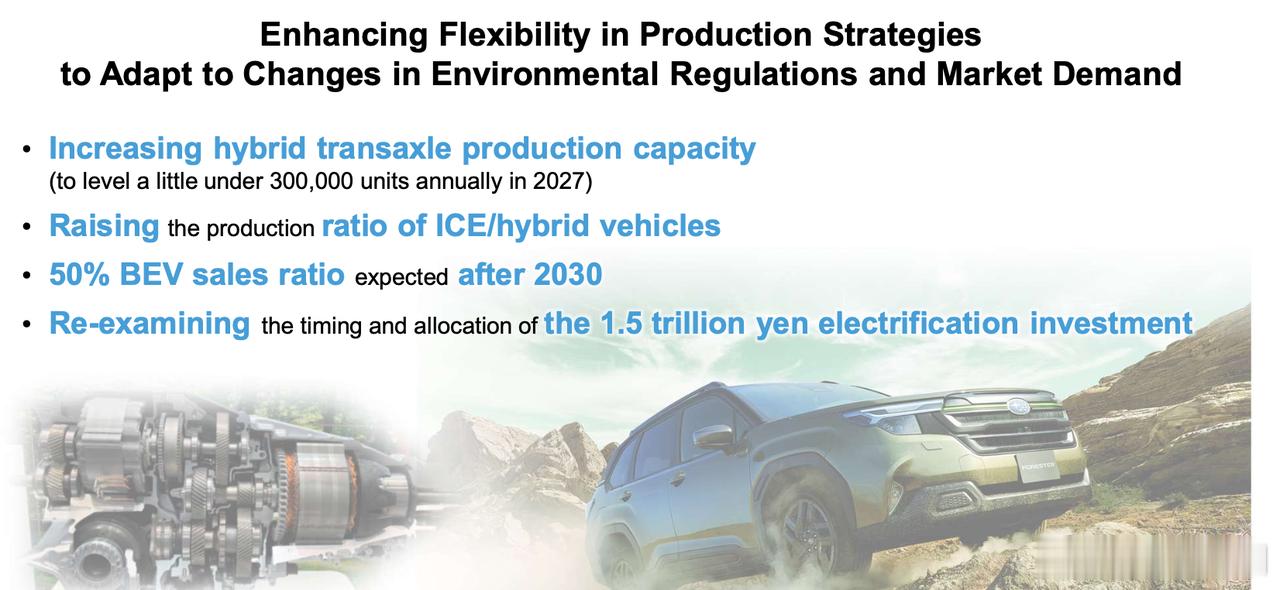 Enhancing Flexibility in Production Strategies to Adapt to Changes in Environmental Regulations and Market Demand

• Increasing hybrid transaxle production capacity (to level a little under 300,000 units annually in 2027)

• Raising the production ratio of ICE/hybrid vehicles

• 50% BEV sales ratio expected after 2030

• Re-examining the timing and allocation of the 1.5 trillion yen electrification investment

FORESTER